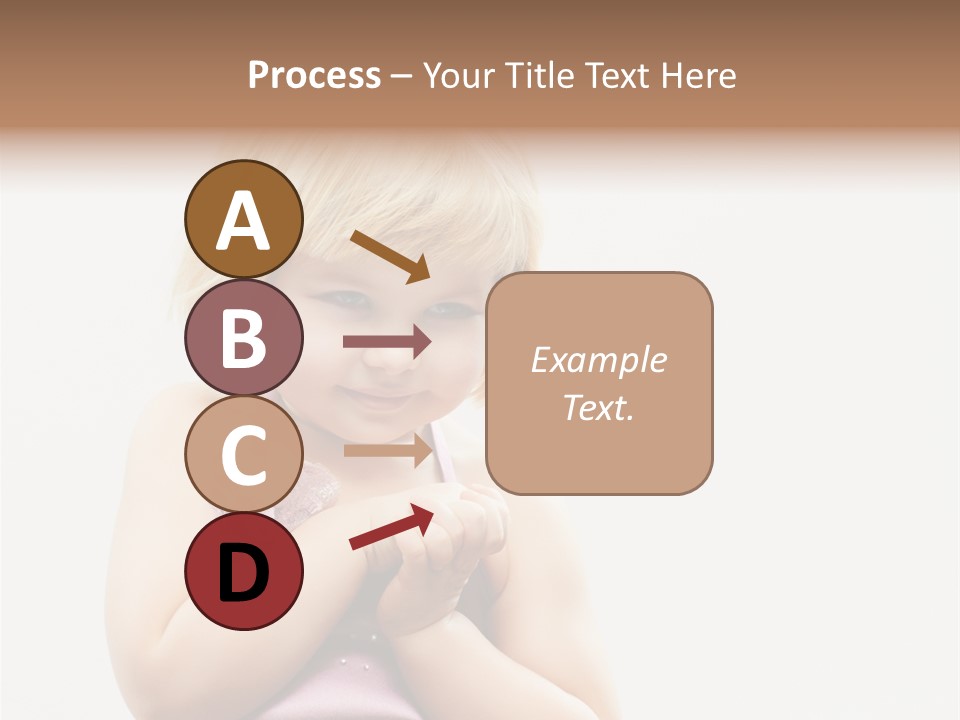 Process – Your Title Text Here

A

B

C

D

Example Text.